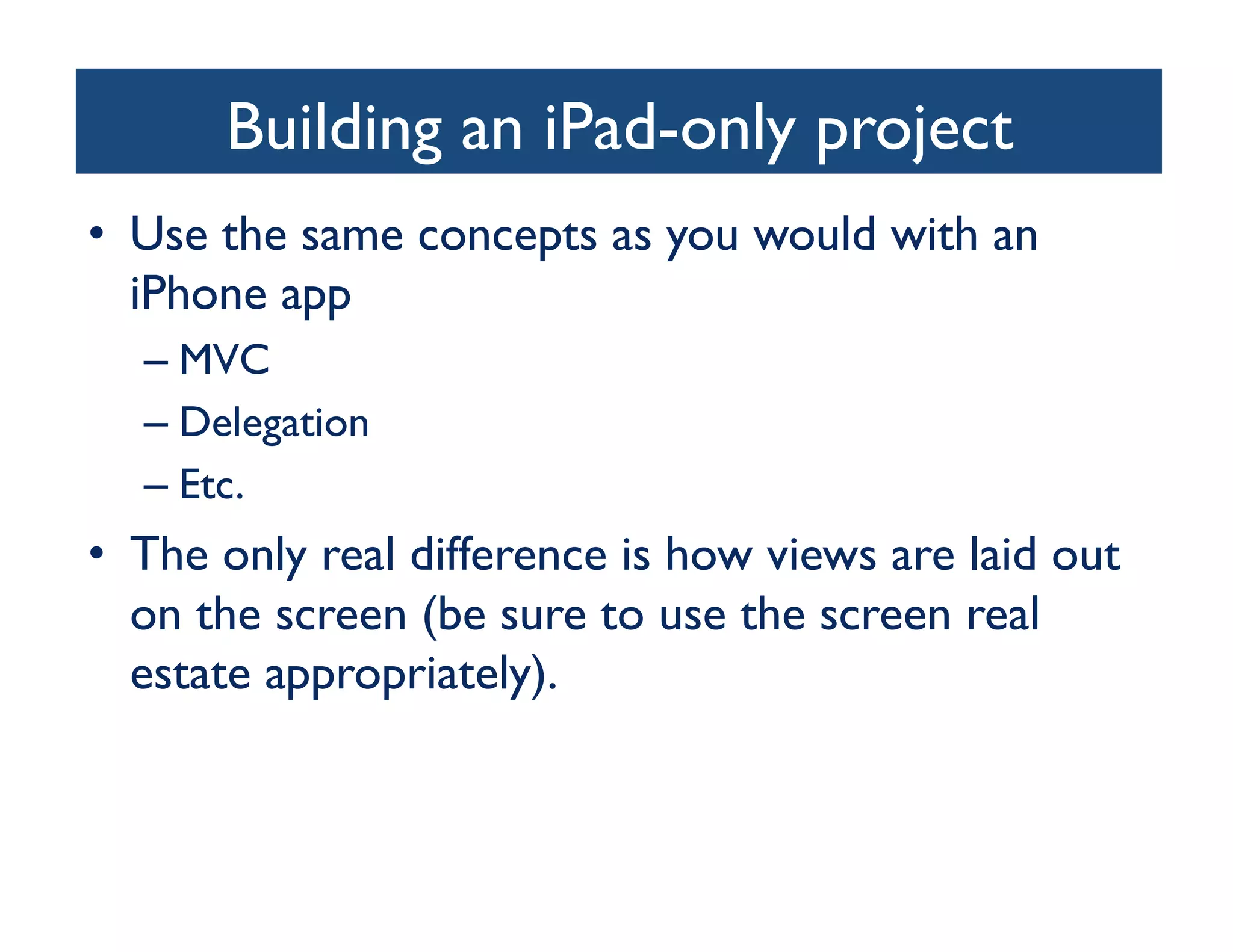 Building an iPad-only project

• Use the same concepts as you would with an iPhone app
– MVC
– Delegation
– Etc.

• The only real difference is how views are laid out on the screen (be sure to use the screen real estate appropriately).